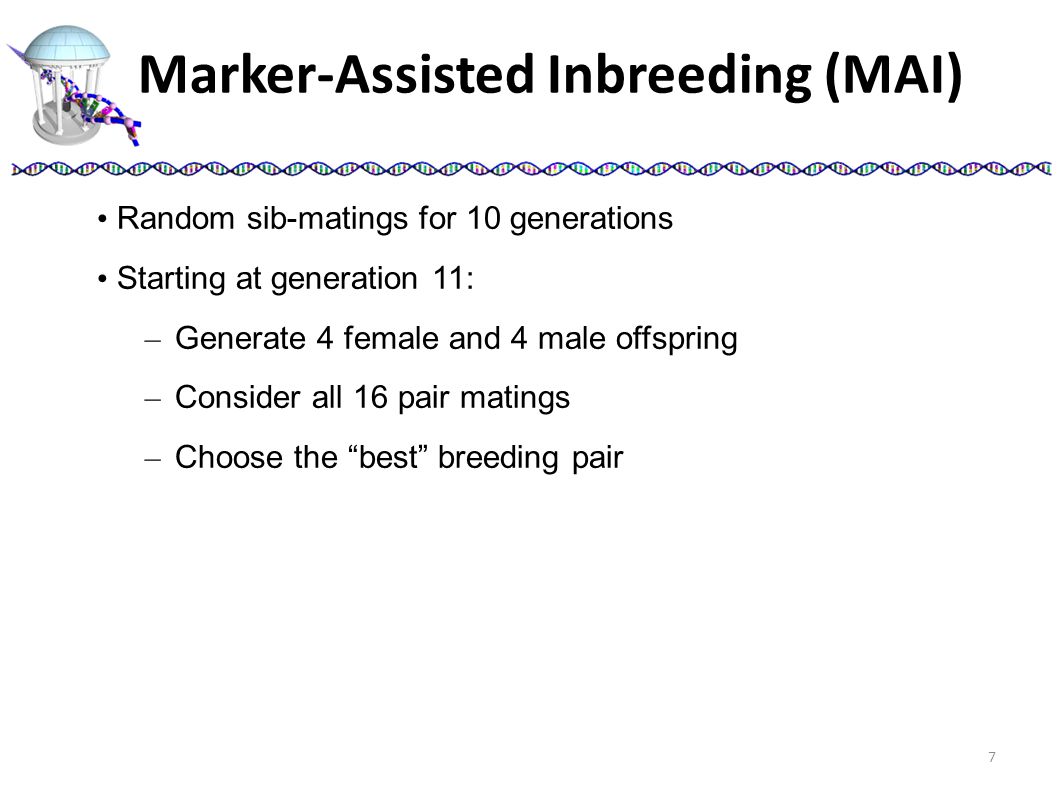 Marker-Assisted Inbreeding (MAI)

• Random sib-matings for 10 generations

• Starting at generation 11:

– Generate 4 female and 4 male offspring

– Consider all 16 pair matings

– Choose the “best” breeding pair

7